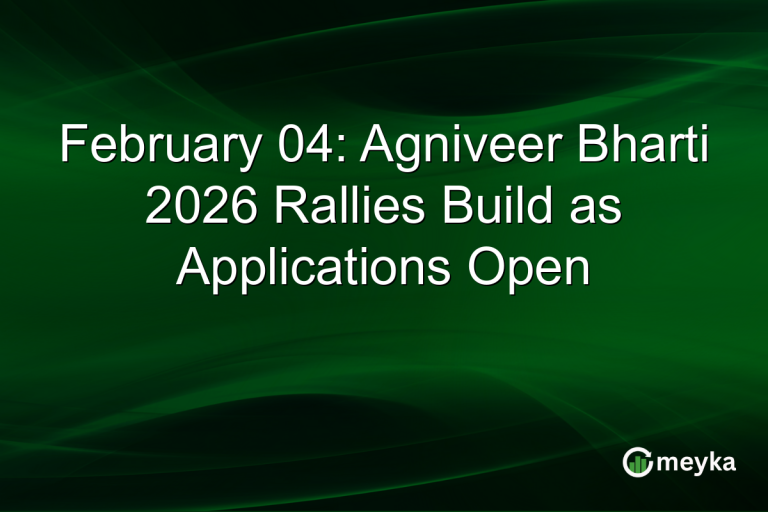 February 04: Agniveer Bharti 2026 Rallies Build as Applications Open

meyka